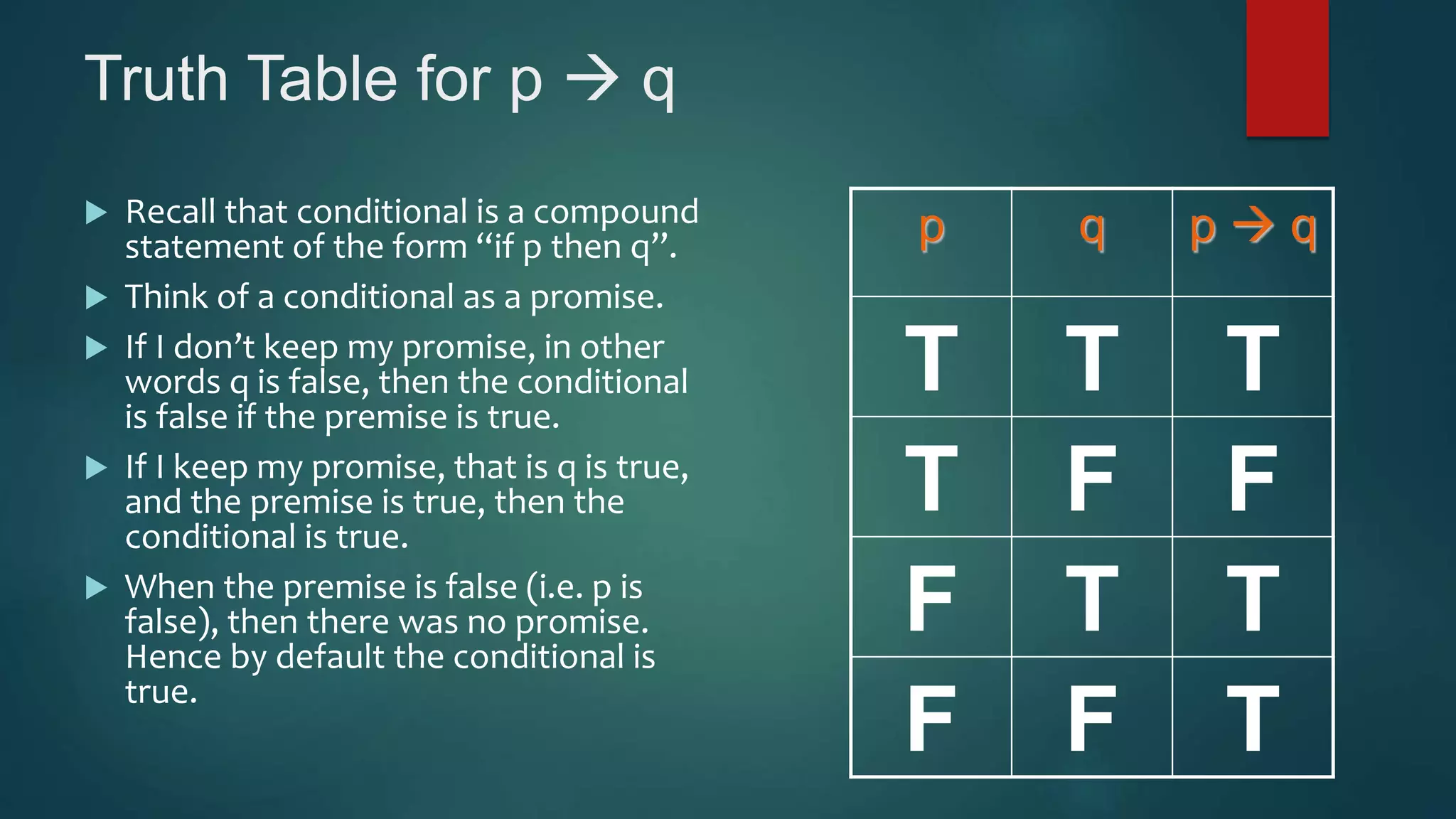 Truth Table for p → q

▶ Recall that conditional is a compound statement of the form “if p then q”.

▶ Think of a conditional as a promise.

▶ If I don’t keep my promise, in other words q is false, then the conditional is false if the premise is true.

▶ If I keep my promise, that is q is true, and the premise is true, then the conditional is true.

▶ When the premise is false (i.e. p is false), then there was no promise. Hence by default the conditional is true.

| p | q | p → q |
|---|---|---|
| T | T | T |
| T | F | F |
| F | T | T |
| F | F | T |